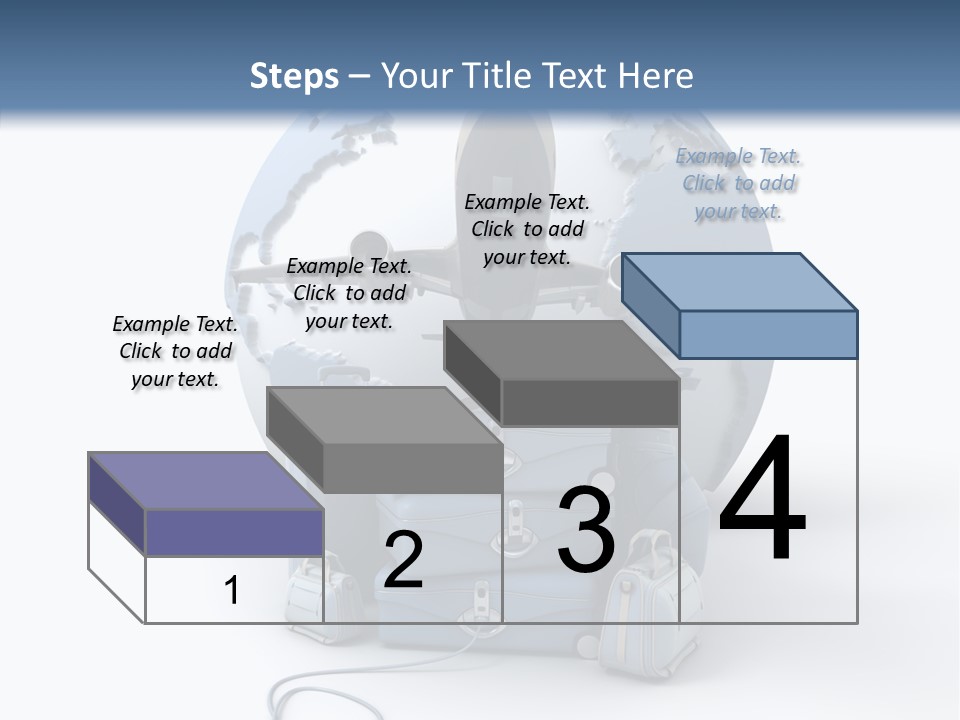 Steps – Your Title Text Here

Example Text. Click to add your text.

Example Text. Click to add your text.

Example Text. Click to add your text.

Example Text. Click to add your text.

1

2

3

4